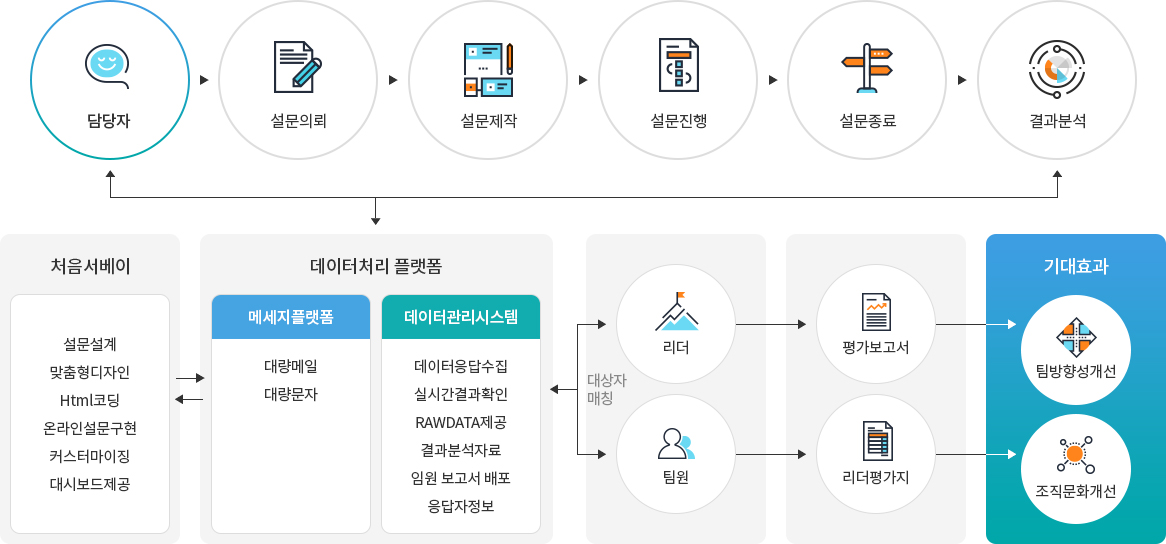 담당자

설문의뢰

설문제작

설문진행

설문종료

결과분석

처음서베이

설문설계
맞춤형디자인
Html코딩
온라인설문구현
커스터마이징
대시보드제공

데이터처리 플랫폼

메세지플랫폼

대량메일
대량문자

데이터관리시스템

데이터응답수집
실시간결과확인
RAWDATA제공
결과분석자료
임원 보고서 배포
응답자정보

대상자
매칭

리더

팀원

평가보고서

리더평가지

기대효과

팀방향성개선

조직문화개선